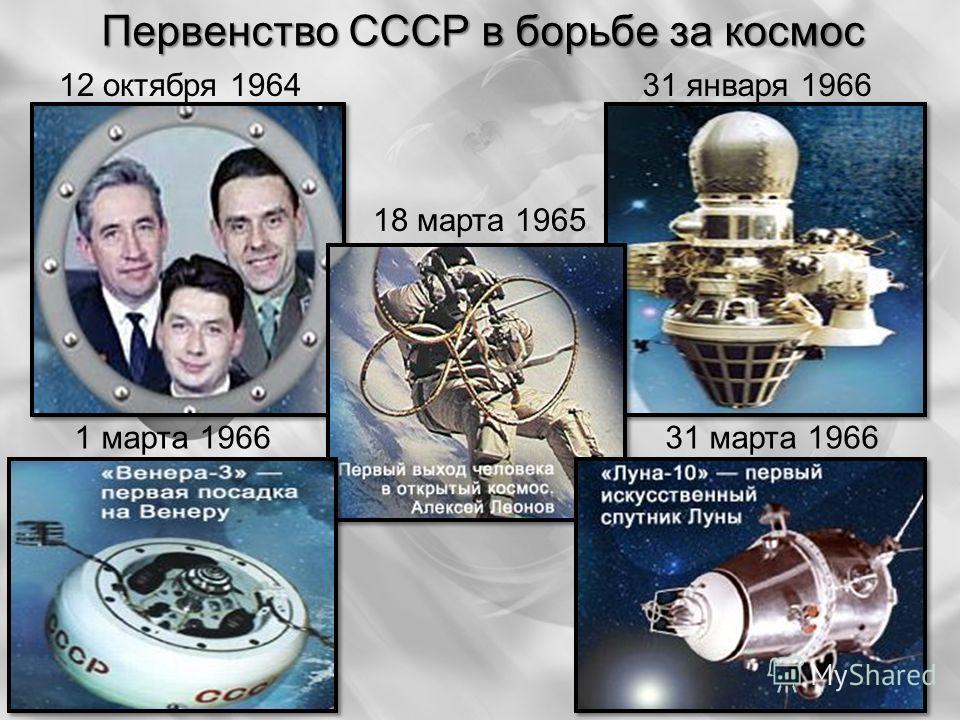 Первенство СССР в борьбе за космос

12 октября 1964

31 января 1966

18 марта 1965

Первый выход человека в открытый космос. Алексей Леонов

1 марта 1966

«Венера-3» — первая посадка на Венеру

СССР

СССР

31 марта 1966

«Луна-10» — первый искусственный спутник Луны

MyShared